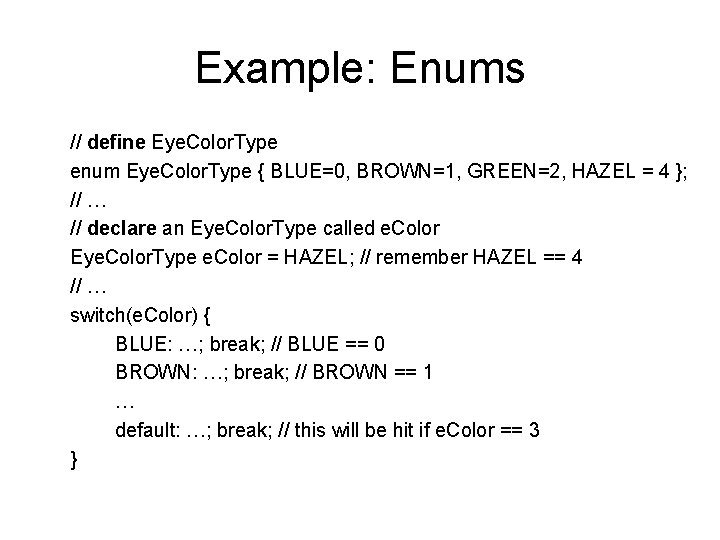 Example: Enums

// define EyeColorType
enum EyeColorType { BLUE=0, BROWN=1, GREEN=2, HAZEL = 4 };
// …
// declare an EyeColorType called eColor
EyeColorType eColor = HAZEL; // remember HAZEL == 4
// …
switch(eColor) {
BLUE: …; break; // BLUE == 0
BROWN: …; break; // BROWN == 1
…
default: …; break; // this will be hit if eColor == 3
}